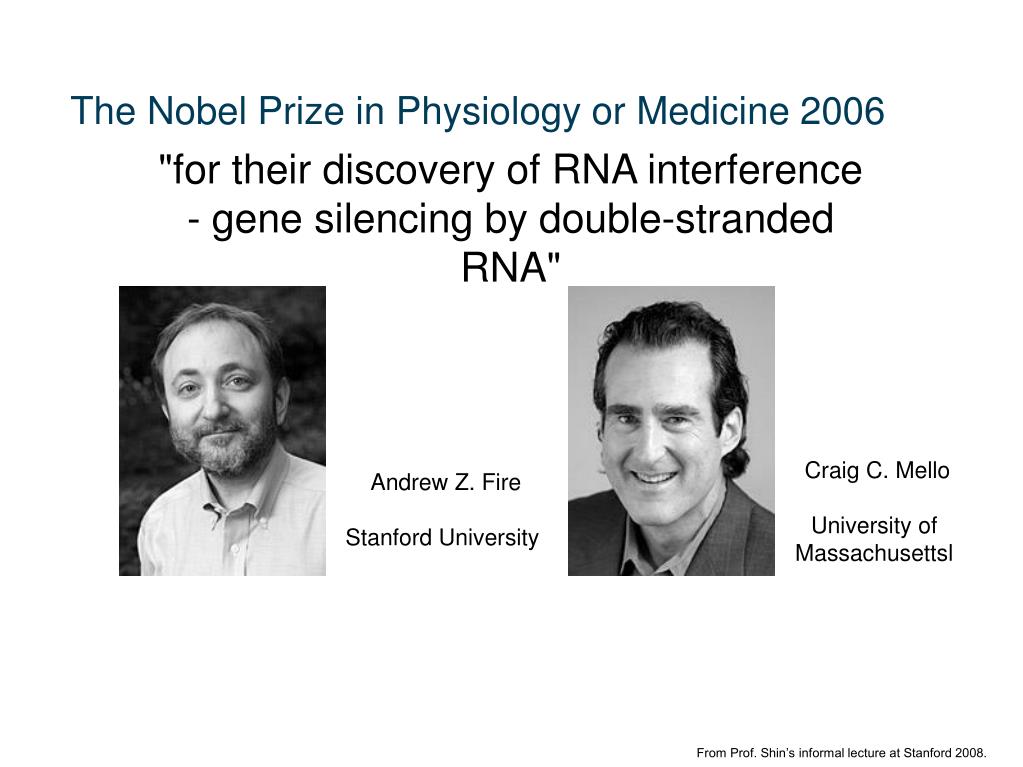 The Nobel Prize in Physiology or Medicine 2006

"for their discovery of RNA interference - gene silencing by double-stranded RNA"

Andrew Z. Fire

Stanford University

Craig C. Mello

University of Massachusettsl

From Prof. Shin's informal lecture at Stanford 2008.